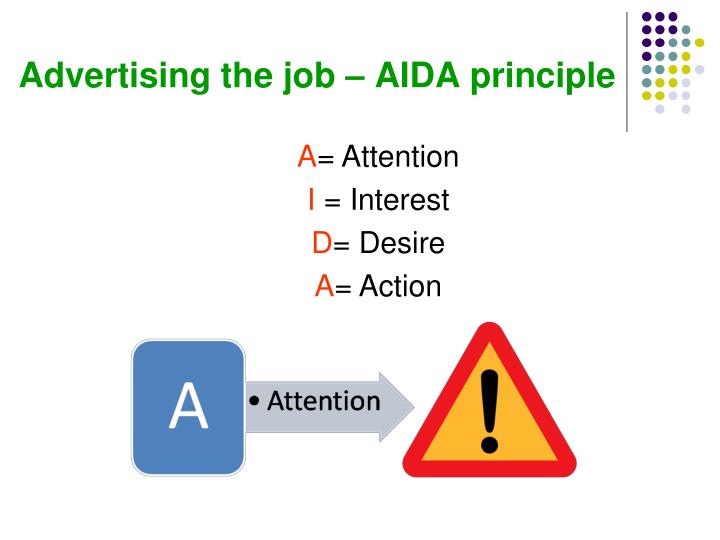 Advertising the job – AIDA principle

A= Attention
I = Interest
D= Desire
A= Action

A

• Attention

!